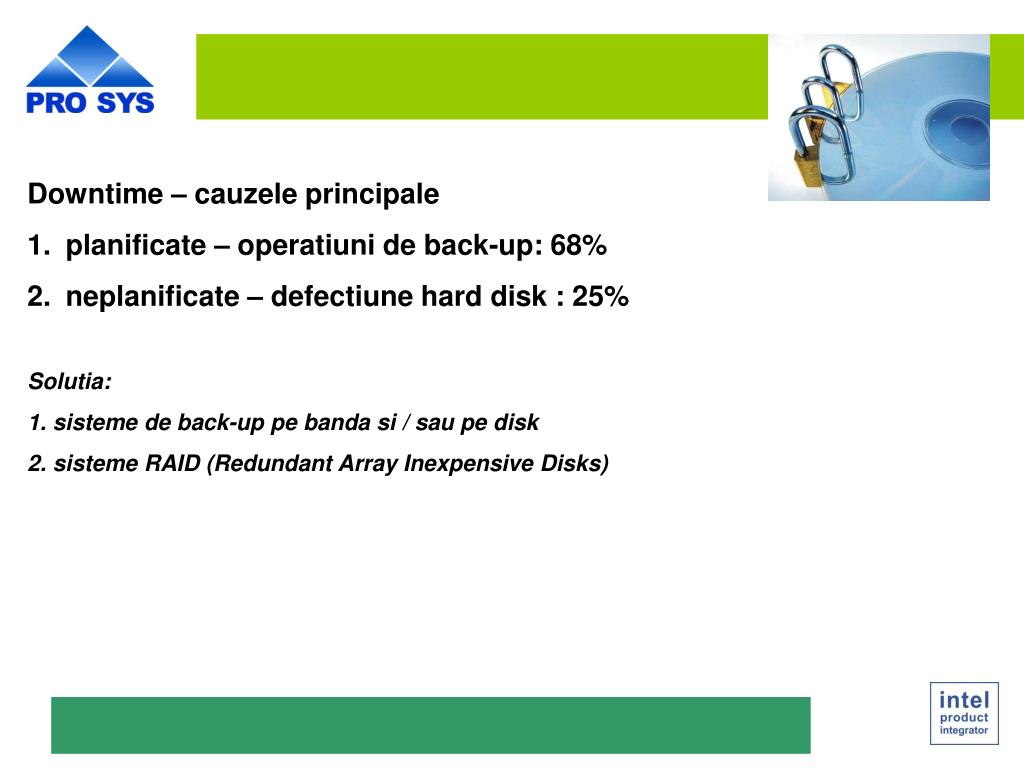 PRO SYS

Downtime – cauzele principale

1. planificate – operatiuni de back-up: 68%

2. neplanificate – defectiune hard disk : 25%

Solutia:

1. sisteme de back-up pe banda si / sau pe disk

2. sisteme RAID (Redundant Array Inexpensive Disks)

intel
product
integrator